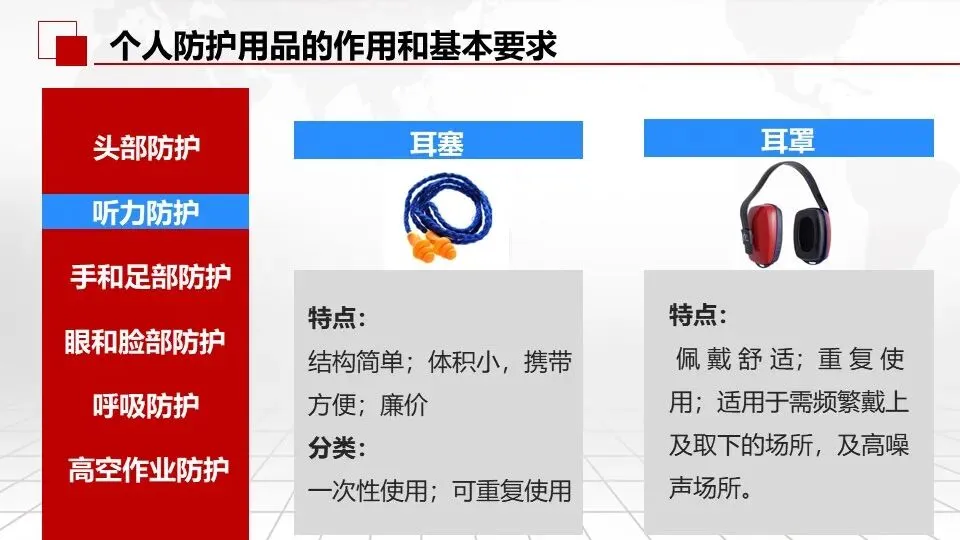 个人防护用品的作用和基本要求

头部防护
听力防护
手和足部防护
眼和脸部防护
呼吸防护
高空作业防护

耳塞

特点：
结构简单；体积小，携带方便；廉价
分类：
一次性使用；可重复使用

耳罩

特点：
佩戴舒适；重复使用；适用于需频繁戴上及取下的场所，及高噪声场所。